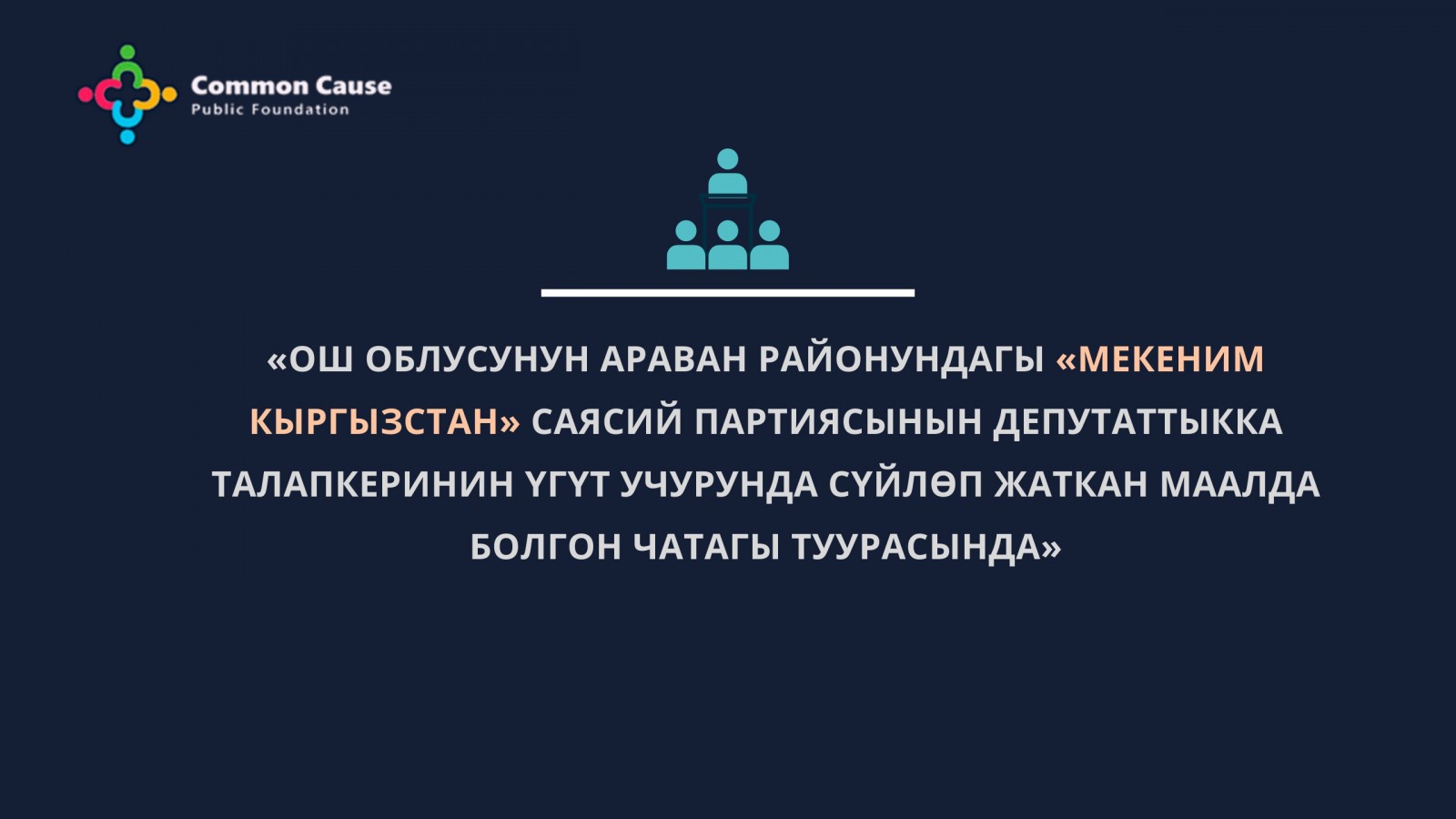 Common Cause
Public Foundation

«ОШ ОБЛУСУНУН АРАВАН РАЙОНУНДАГЫ «МЕКЕНИМ КЫРГЫЗСТАН» САЯСИЙ ПАРТИЯСЫНЫН ДЕПУТАТТЫККА ТАЛАПКЕРИНИН ҮГҮТ УЧУРУНДА СҮЙЛӨП ЖАТКАН МААЛДА БОЛГОН ЧАТАГЫ ТУУРАСЫНДА»